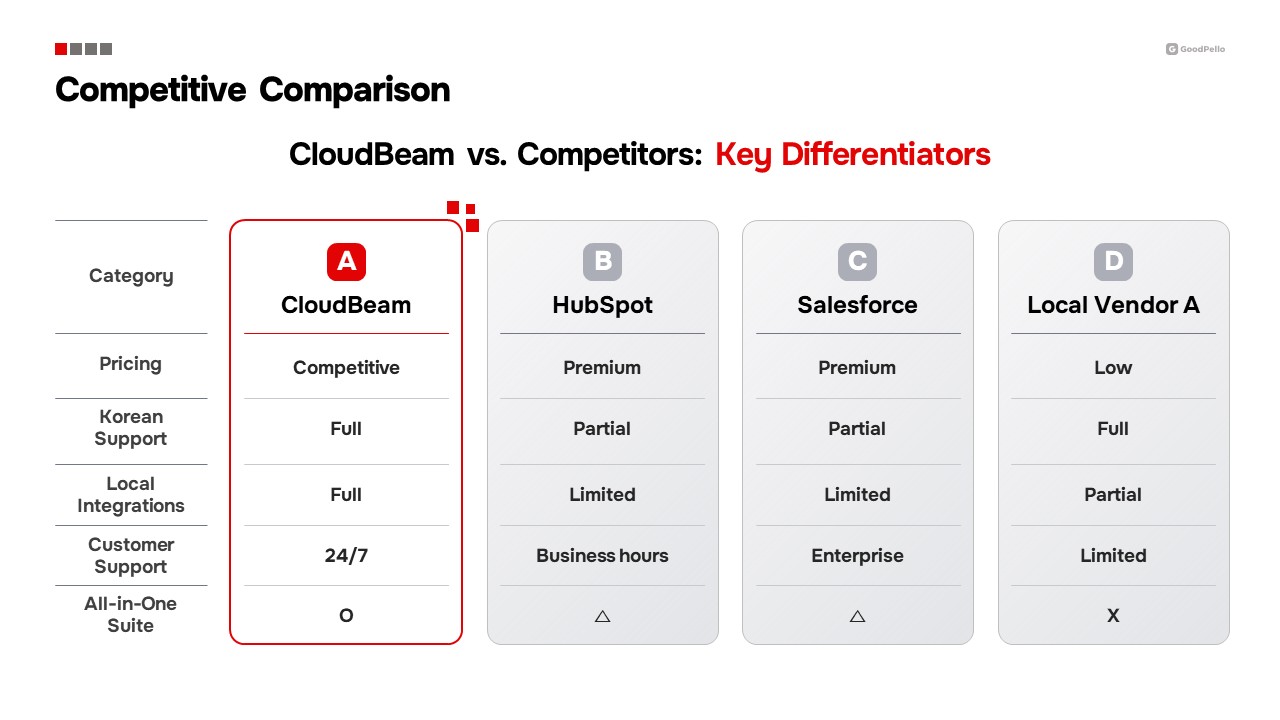 GoodPello

Competitive Comparison

CloudBeam vs. Competitors: Key Differentiators

| Category | A CloudBeam | B HubSpot | C Salesforce | D Local Vendor A |
|---|---|---|---|---|
| Pricing | Competitive | Premium | Premium | Low |
| Korean Support | Full | Partial | Partial | Full |
| Local Integrations | Full | Limited | Limited | Partial |
| Customer Support | 24/7 | Business hours | Enterprise | Limited |
| All-in-One Suite | O | △ | △ | X |